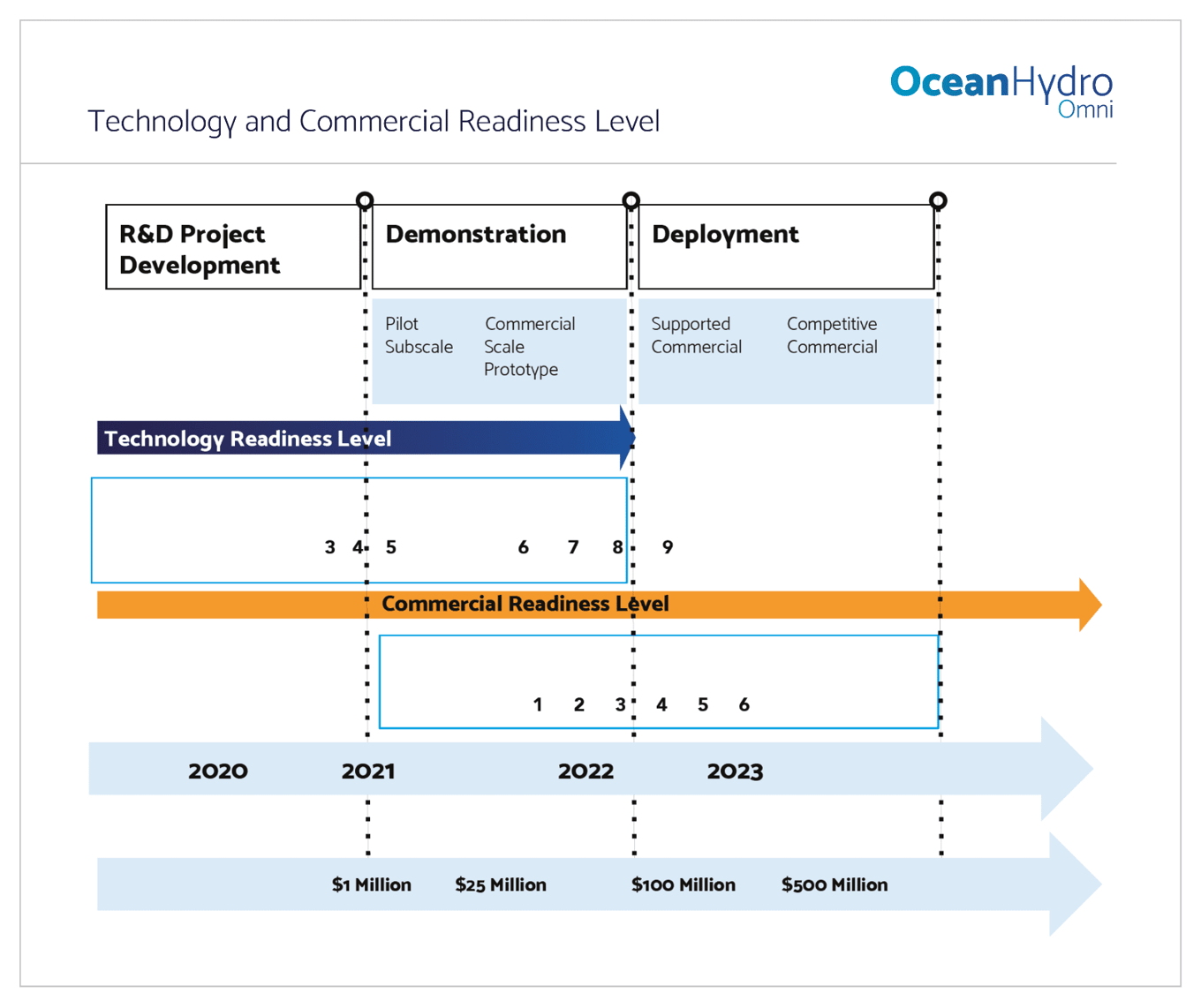 OceanHydro
Omni

Technology and Commercial Readiness Level

R&D Project Development

Demonstration

Deployment

Pilot Subscale

Commercial Scale Prototype

Supported Commercial

Competitive Commercial

Technology Readiness Level

3 4 5 6 7 8 9

Commercial Readiness Level

1 2 3 4 5 6

2020 2021 2022 2023

$1 Million $25 Million $100 Million $500 Million